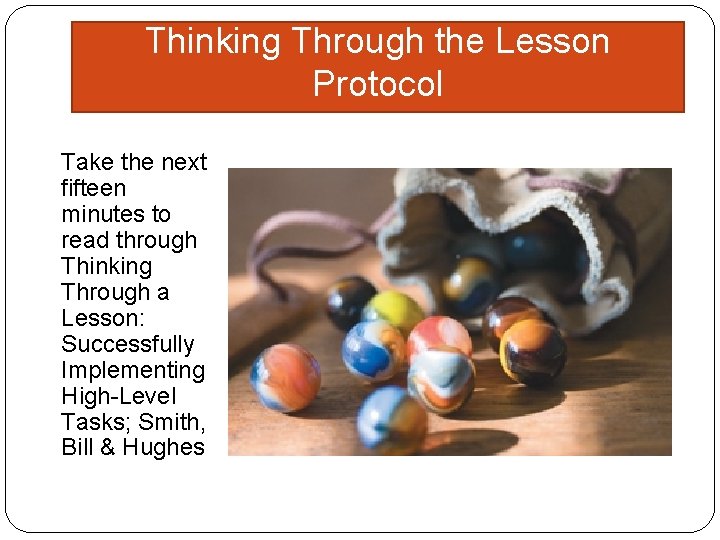 Thinking Through the Lesson Protocol

Take the next fifteen minutes to read through Thinking Through a Lesson: Successfully Implementing High-Level Tasks; Smith, Bill & Hughes